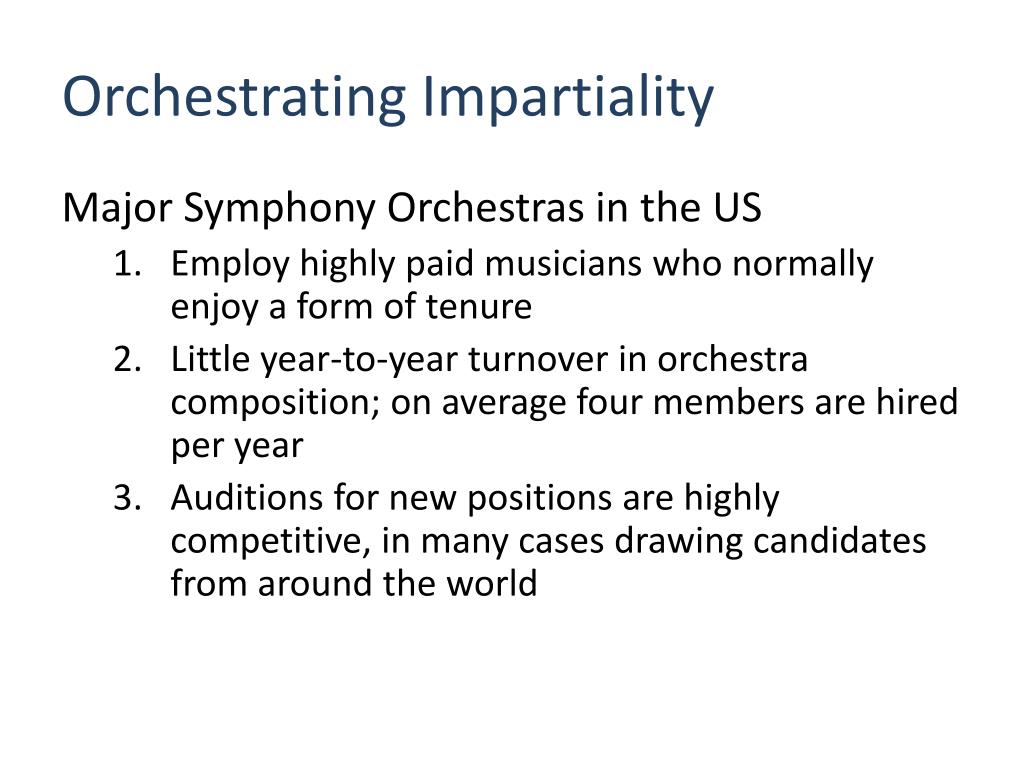 Orchestrating Impartiality

Major Symphony Orchestras in the US

1. Employ highly paid musicians who normally enjoy a form of tenure
2. Little year-to-year turnover in orchestra composition; on average four members are hired per year
3. Auditions for new positions are highly competitive, in many cases drawing candidates from around the world